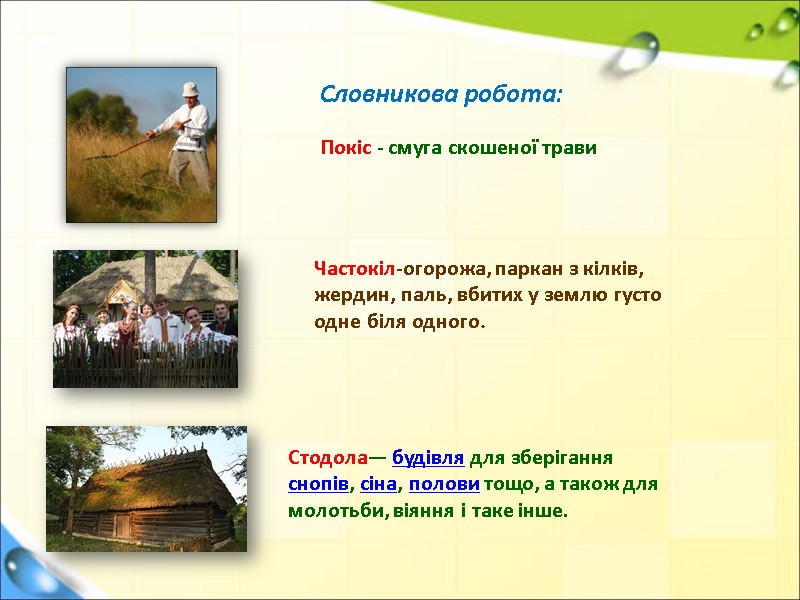 Словникова робота:

Покіс - смуга скошеної трави

Частокіл-огорожа, паркан з кілків, жердин, паль, вбитих у землю густо одне біля одного.

Стодола— будівля для зберігання снопів, сіна, полови тощо, а також для молотьби, віяння і таке інше.